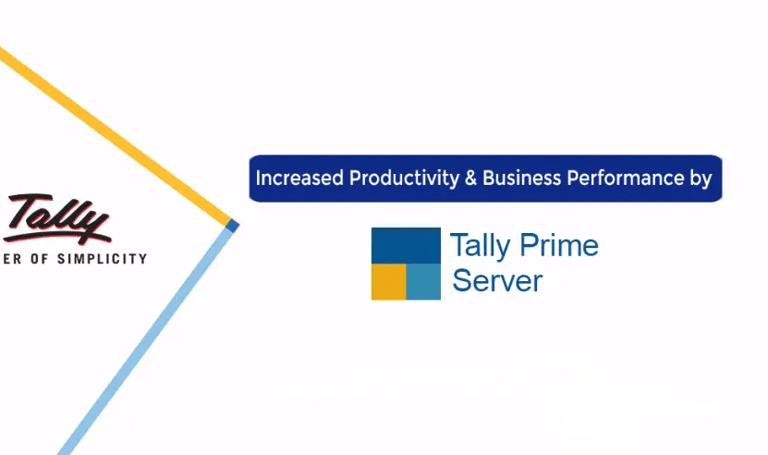 Tally
ER OF SIMPLICITY

Increased Productivity & Business Performance by

Tally Prime
Server